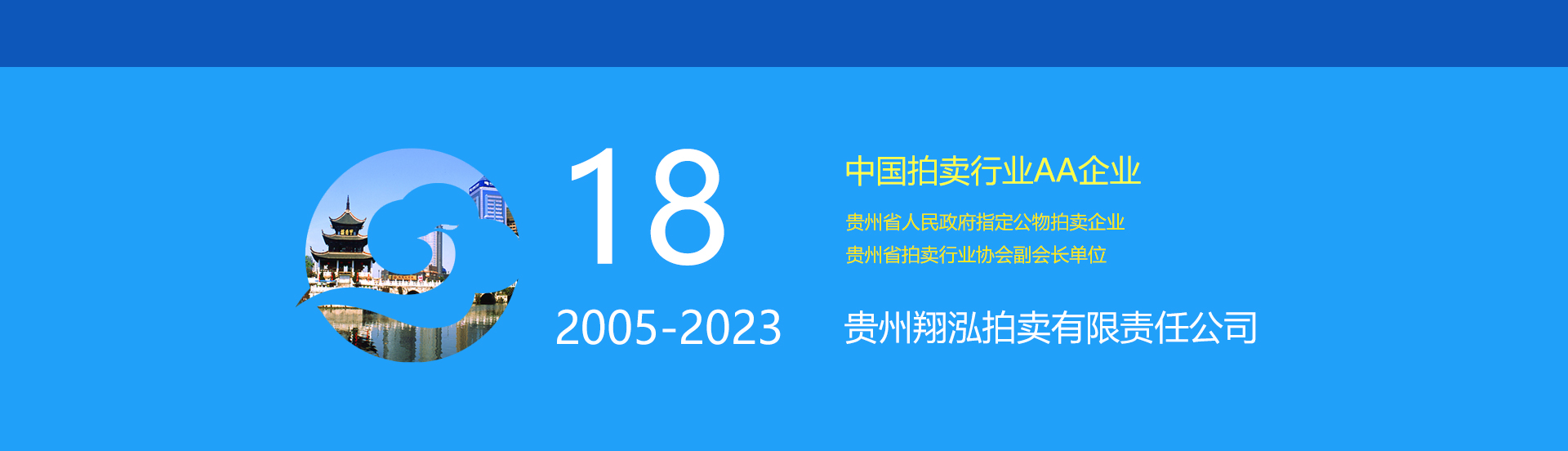 18

2005-2023

中国拍卖行业AA企业

贵州省人民政府指定公物拍卖企业
贵州省拍卖行业协会副会长单位

贵州翔泓拍卖有限责任公司